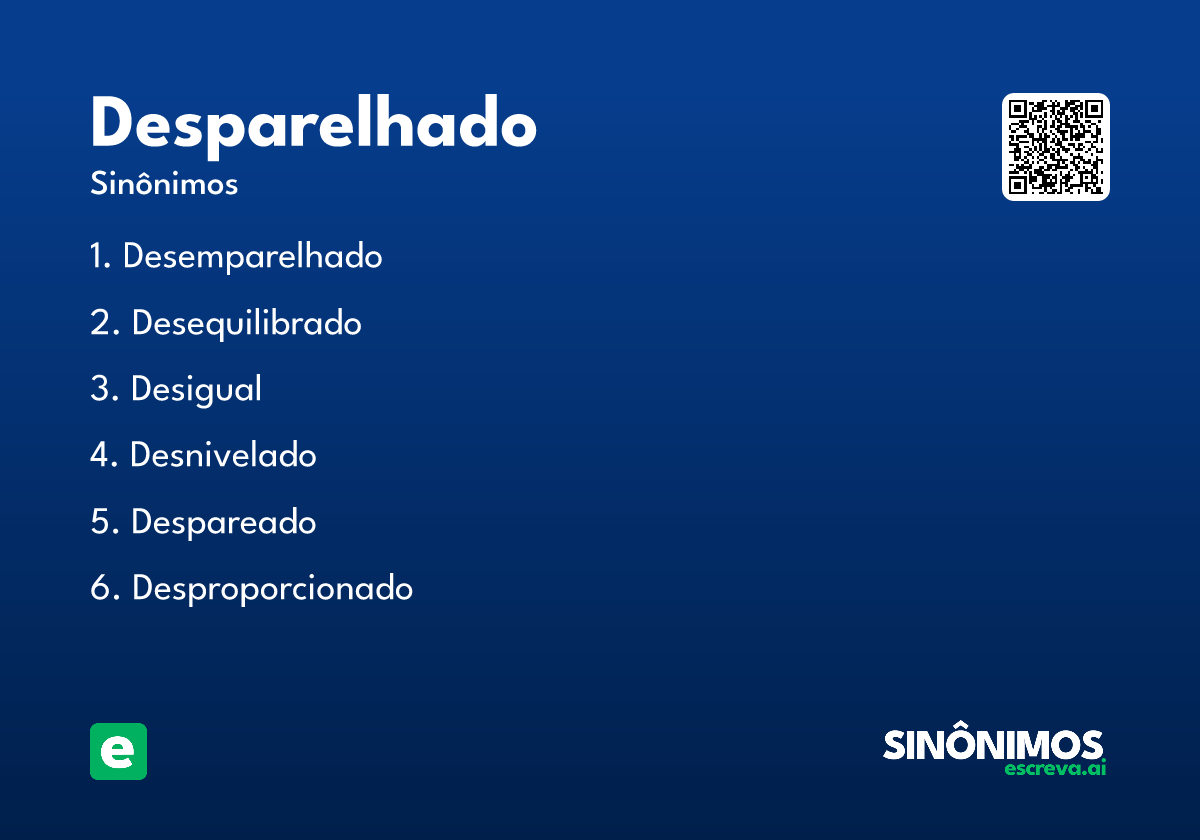 Desparelhado
Sinônimos

1. Desemparelhado

2. Desequilibrado

3. Desigual

4. Desnivelado

5. Despareado

6. Desproporcionado

e

SINÔNIMOS
escreva.ai